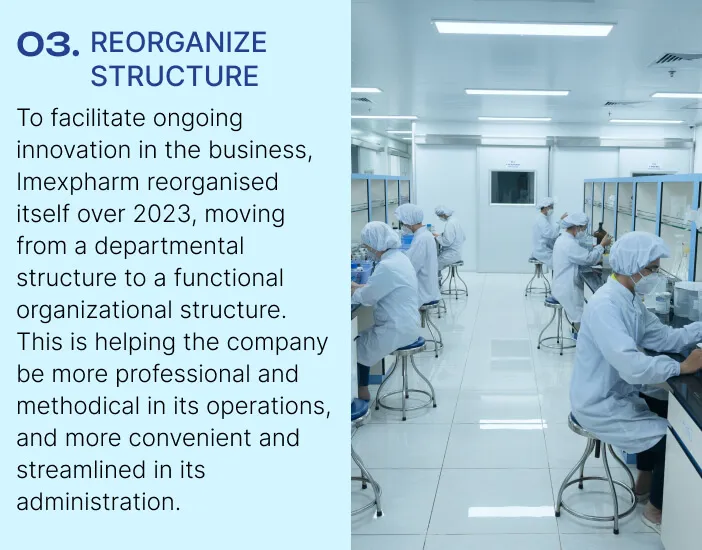 03. REORGANIZE STRUCTURE

To facilitate ongoing innovation in the business, Imexpharm reorganised itself over 2023, moving from a departmental structure to a functional organizational structure. This is helping the company be more professional and methodical in its operations, and more convenient and streamlined in its administration.